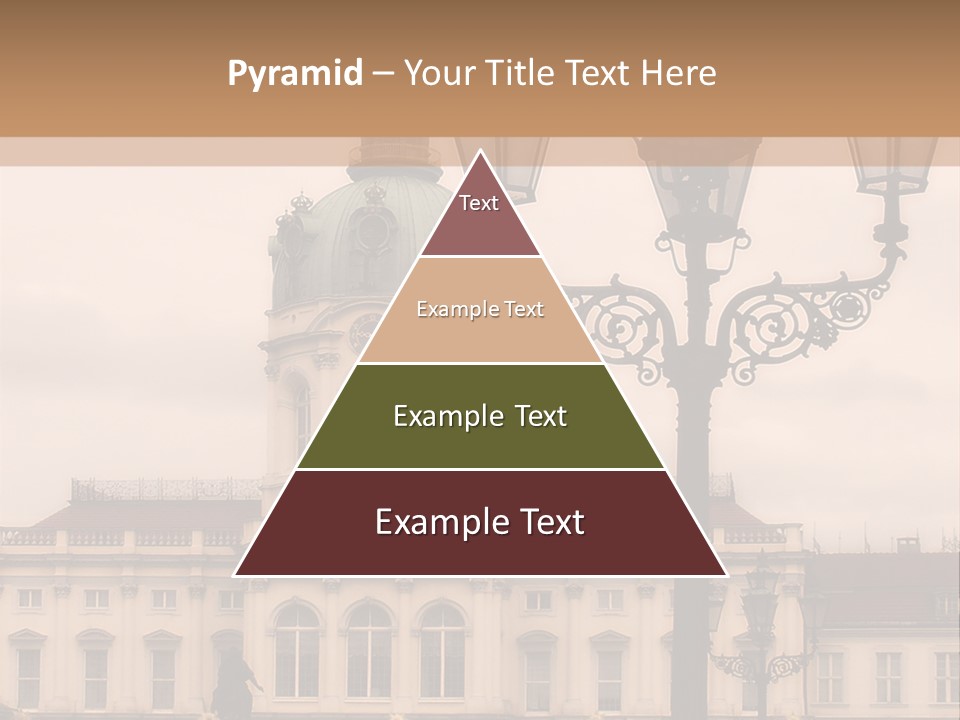 Pyramid – Your Title Text Here

Text

Example Text

Example Text

Example Text